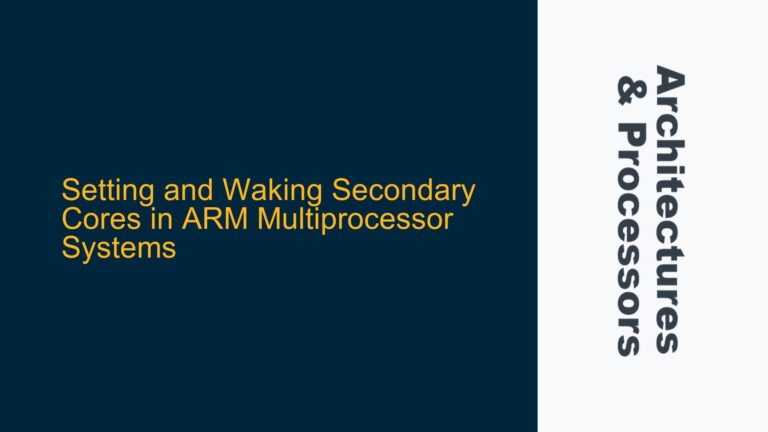 Setting and Waking Secondary Cores in ARM Multiprocessor Systems

Architectures & Processors